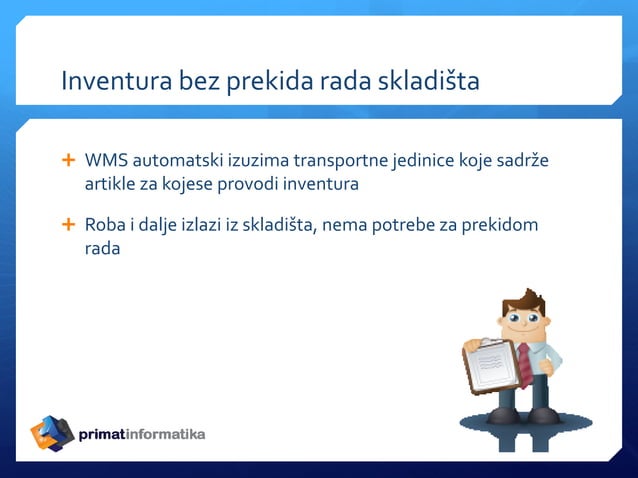 Inventura bez prekida rada skladišta

+ WMS automatski izuzima transportne jedinice koje sadrže artikle za kojese provodi inventura

+ Roba i dalje izlazi iz skladišta, nema potrebe za prekidom rada

primatinformatika